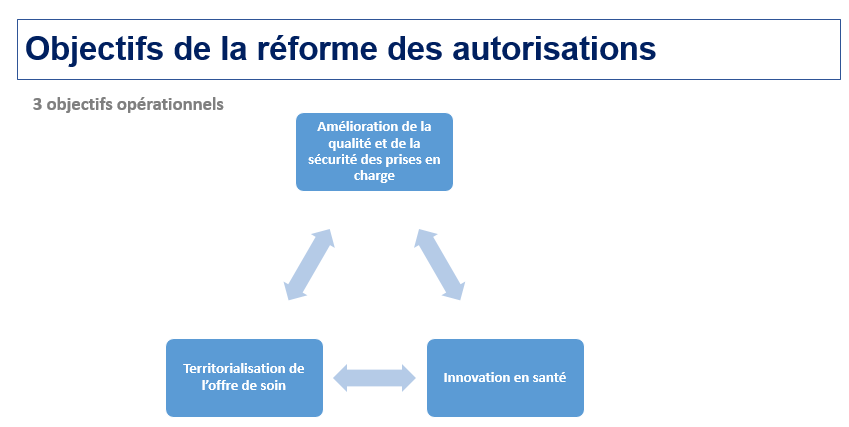 Objectifs de la réforme des autorisations

3 objectifs opérationnels

Amélioration de la qualité et de la sécurité des prises en charge

Territorialisation de l'offre de soin

Innovation en santé